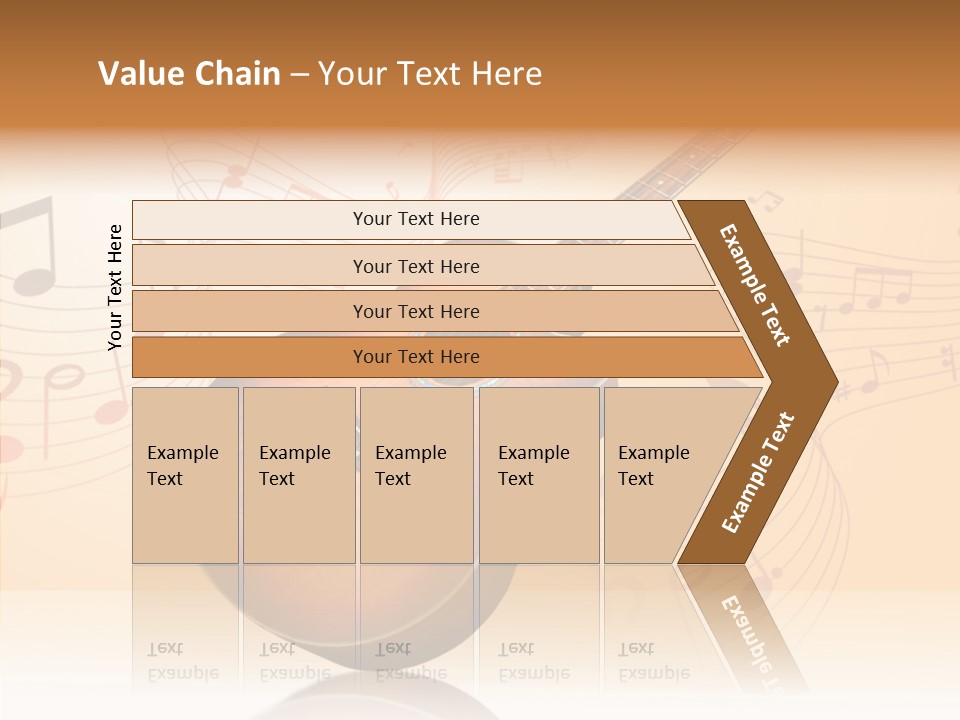 Value Chain – Your Text Here

Your Text Here

Your Text Here

Your Text Here

Your Text Here

Your Text Here

Example Text

Example Text

Example Text

Example Text

Example Text

Example Text

Example Text